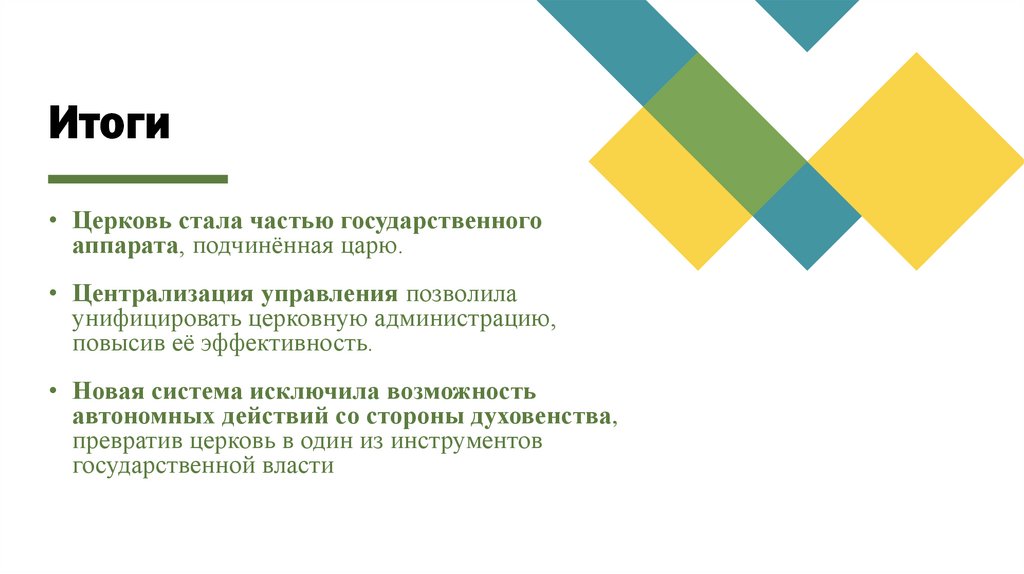 Итоги

• Церковь стала частью государственного аппарата, подчинённая царю.

• Централизация управления позволила унифицировать церковную администрацию, повысив её эффективность.

• Новая система исключила возможность автономных действий со стороны духовенства, превратив церковь в один из инструментов государственной власти